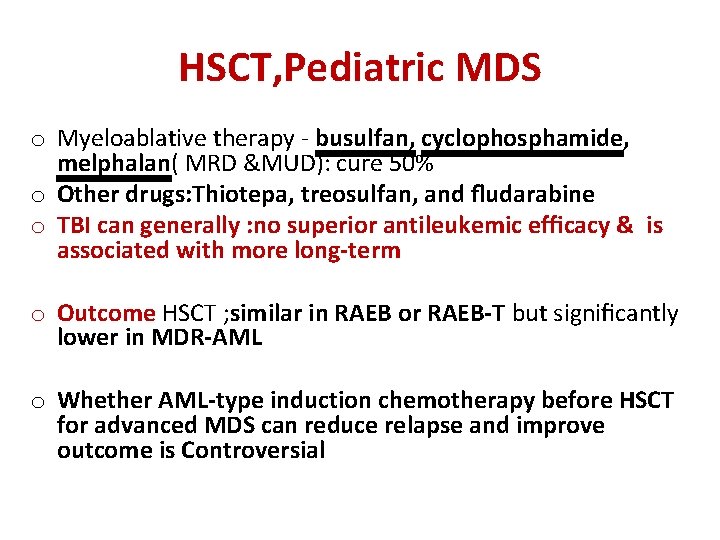 HSCT,Pediatric MDS

o Myeloablative therapy - busulfan, cyclophosphamide, melphalan( MRD &MUD): cure 50%

o Other drugs:Thiotepa, treosulfan, and fludarabine

o TBI can generally :no superior antileukemic efficacy & is associated with more long-term

o Outcome HSCT ;similar in RAEB or RAEB-T but significantly lower in MDR-AML

o Whether AML-type induction chemotherapy before HSCT for advanced MDS can reduce relapse and improve outcome is Controversial